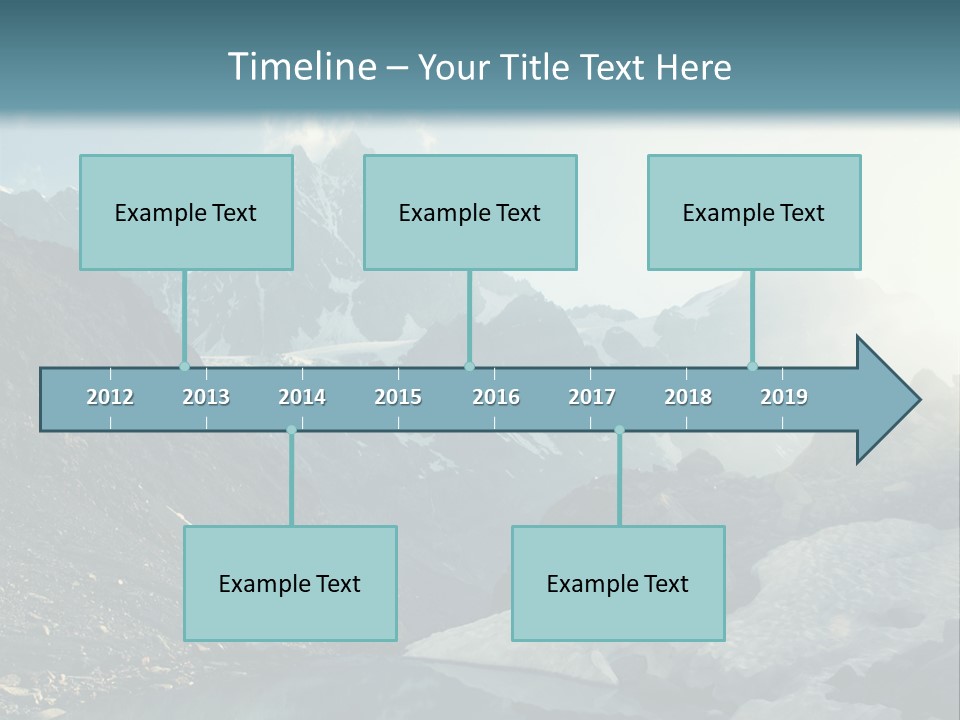 Timeline – Your Title Text Here

Example Text

Example Text

Example Text

2012 2013 2014 2015 2016 2017 2018 2019

Example Text

Example Text